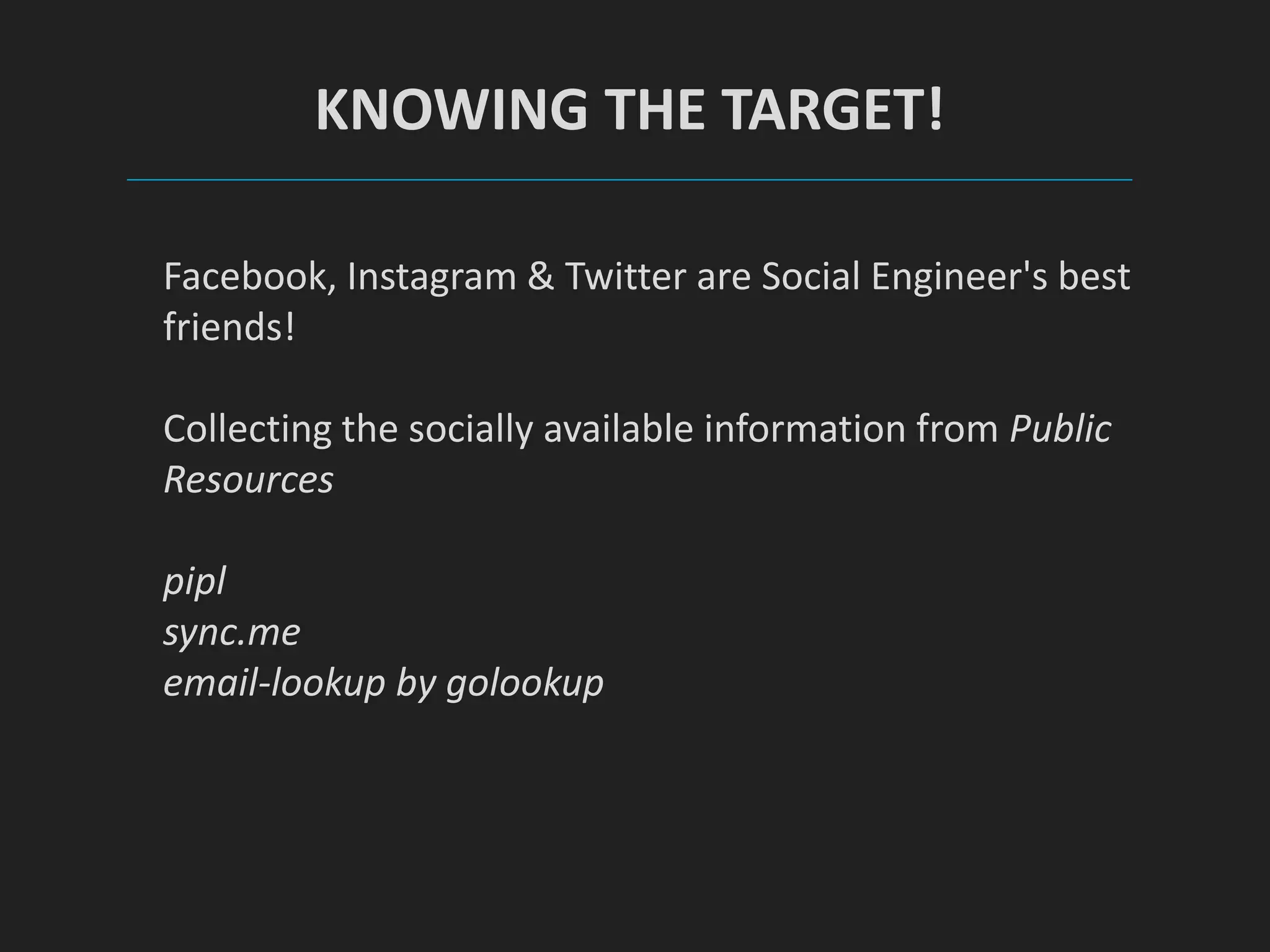 KNOWING THE TARGET!

Facebook, Instagram & Twitter are Social Engineer's best friends!

Collecting the socially available information from Public Resources

pipl
sync.me
email-lookup by golookup